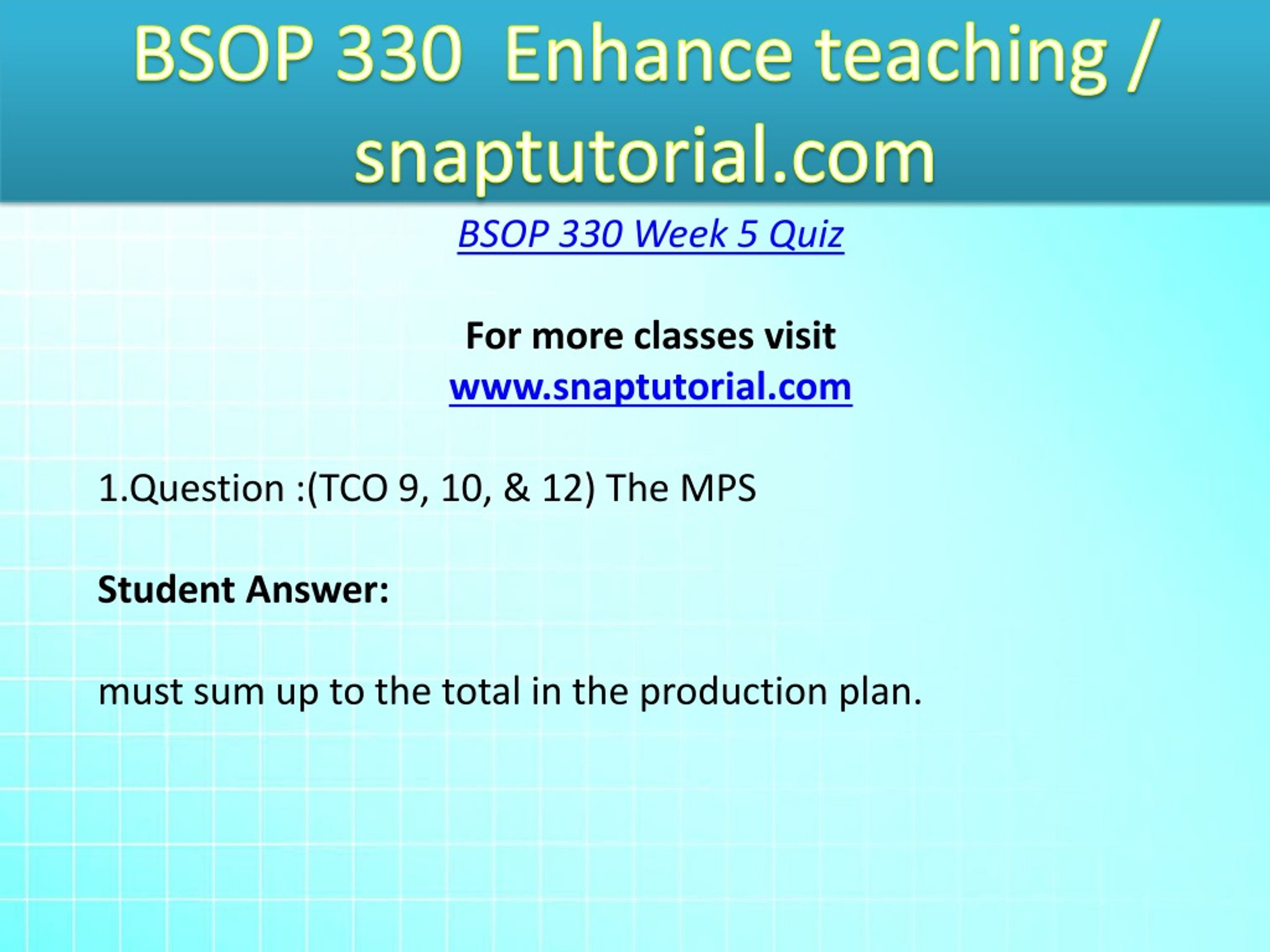 BSOP 330 Enhance teaching / snaptutorial.com

BSOP 330 Week 5 Quiz

For more classes visit
www.snaptutorial.com

1.Question :(TCO 9, 10, & 12) The MPS

Student Answer:

must sum up to the total in the production plan.